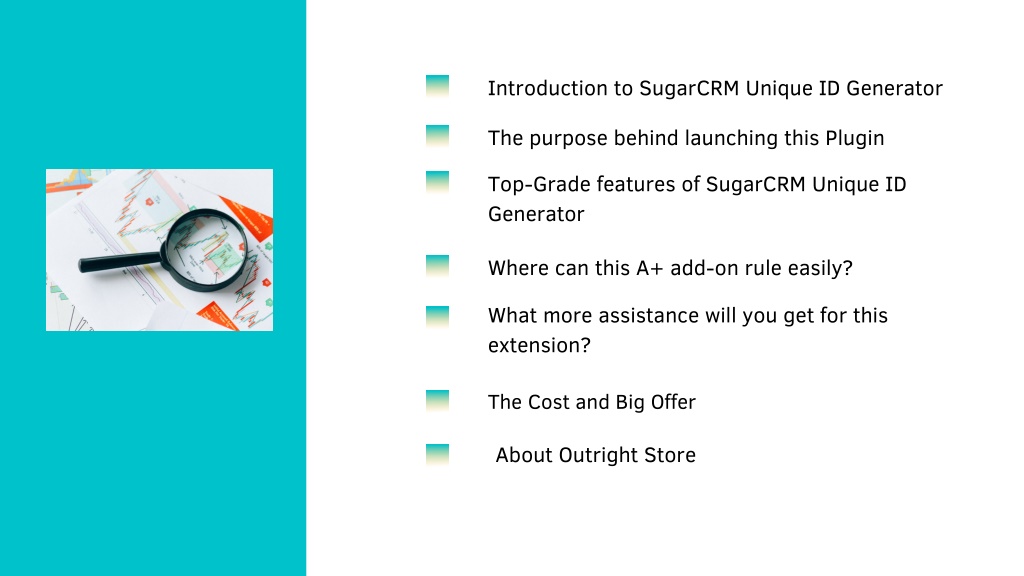 Introduction to SugarCRM Unique ID Generator

The purpose behind launching this Plugin

Top-Grade features of SugarCRM Unique ID Generator

Where can this A+ add-on rule easily?

What more assistance will you get for this extension?

The Cost and Big Offer

About Outright Store